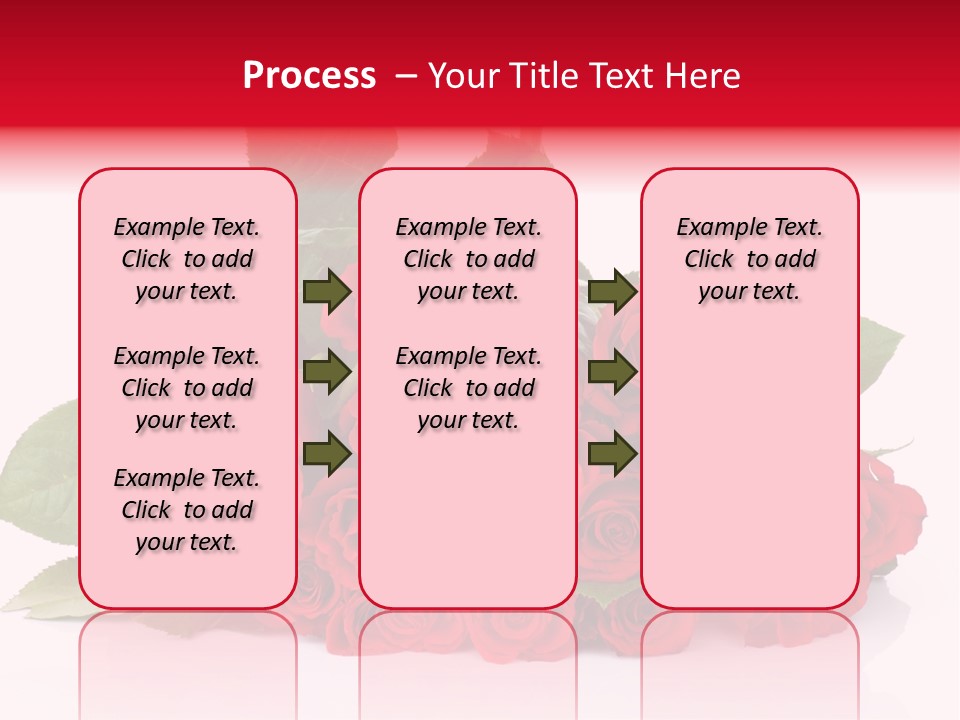 Process – Your Title Text Here

Example Text. Click to add your text.

Example Text. Click to add your text.

Example Text. Click to add your text.

Example Text. Click to add your text.

Example Text. Click to add your text.

Example Text. Click to add your text.